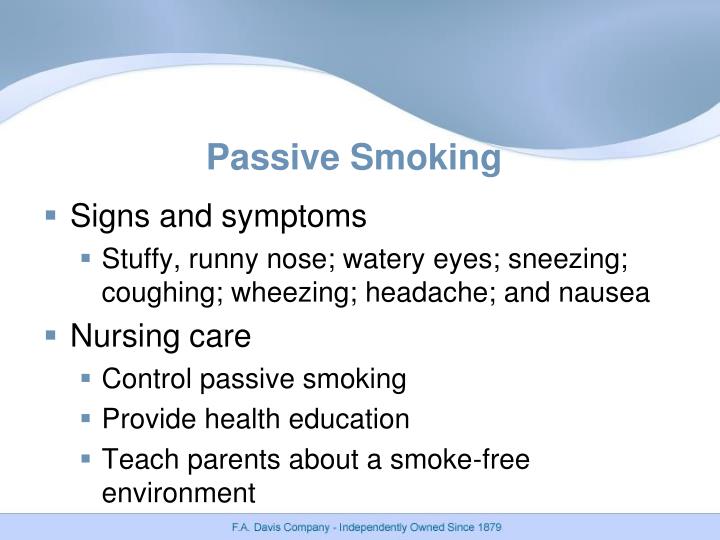 Passive Smoking

- Signs and symptoms
  - Stuffy, runny nose; watery eyes; sneezing; coughing; wheezing; headache; and nausea
- Nursing care
  - Control passive smoking
  - Provide health education
  - Teach parents about a smoke-free environment

F.A. Davis Company - Independently Owned Since 1879